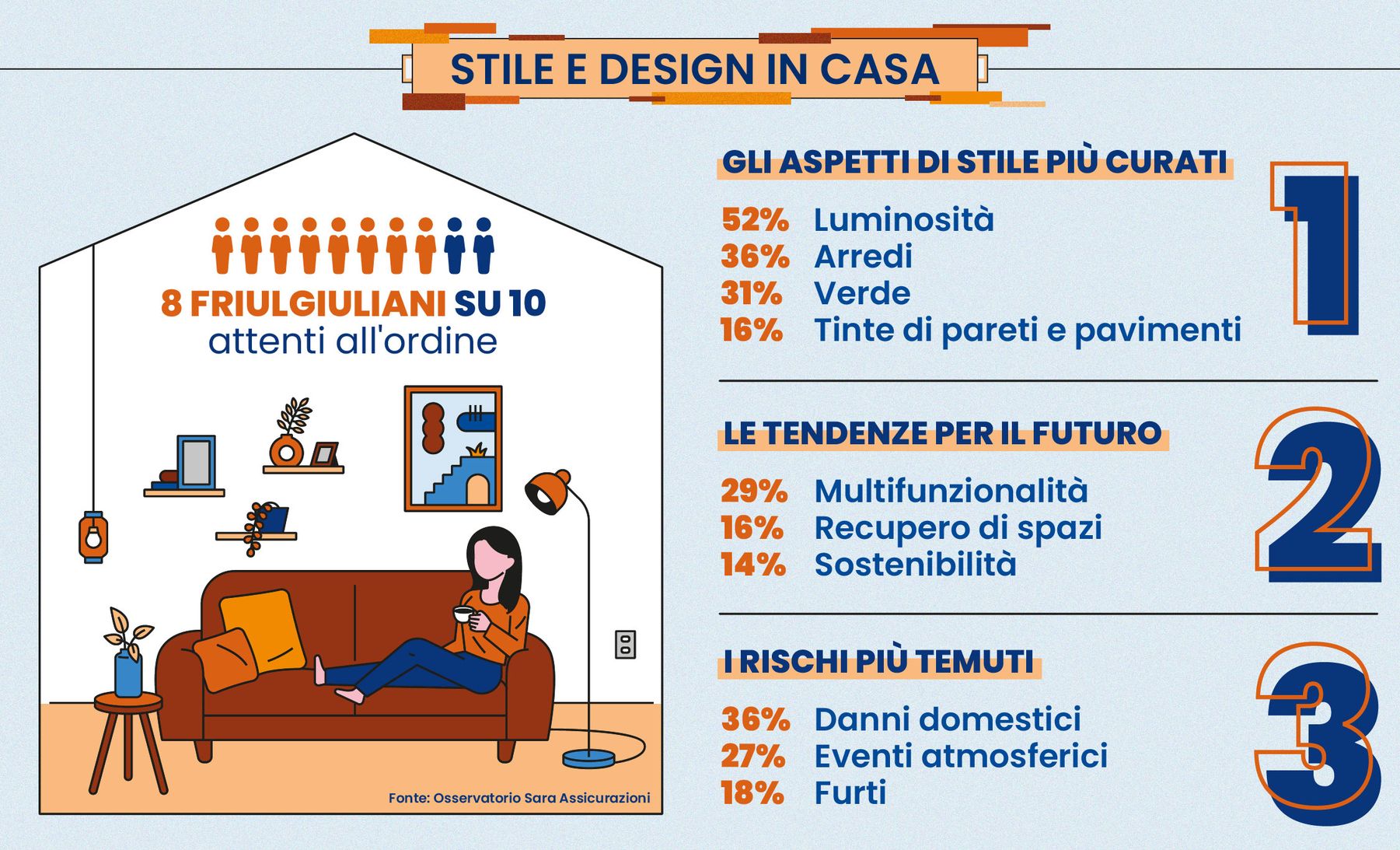 STILE E DESIGN IN CASA

8 FRIULGIULIANI SU 10
attenti all'ordine

Fonte: Osservatorio Sara Assicurazioni

GLI ASPETTI DI STILE PIÙ CURATI

1

52% Luminosità
36% Arredi
31% Verde
16% Tinte di pareti e pavimenti

LE TENDENZE PER IL FUTURO

2

29% Multifunzionalità
16% Recupero di spazi
14% Sostenibilità

I RISCHI PIÙ TEMUTI

3

36% Danni domestici
27% Eventi atmosferici
18% Furti